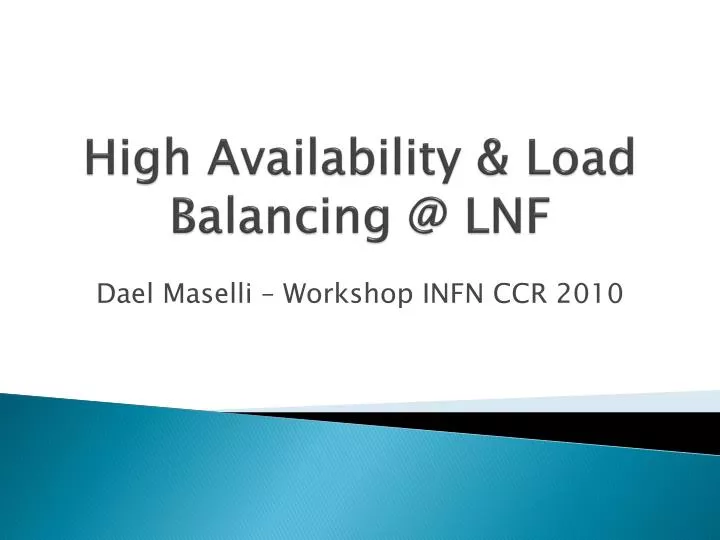 High Availability & Load Balancing @ LNF

Dael Maselli – Workshop INFN CCR 2010